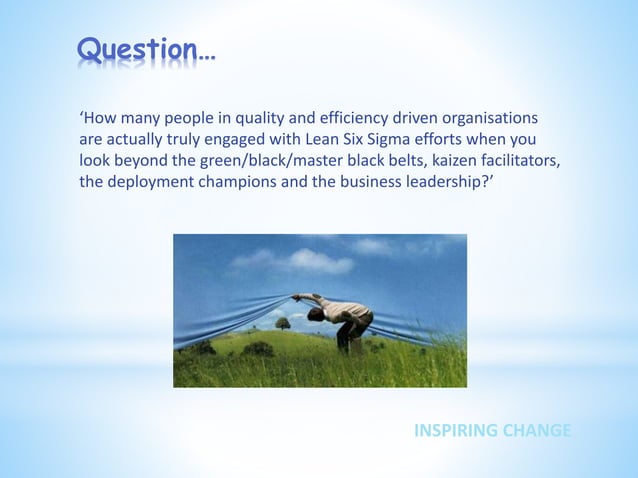 Question…

‘How many people in quality and efficiency driven organisations are actually truly engaged with Lean Six Sigma efforts when you look beyond the green/black/master black belts, kaizen facilitators, the deployment champions and the business leadership?’

INSPIRING CHANGE